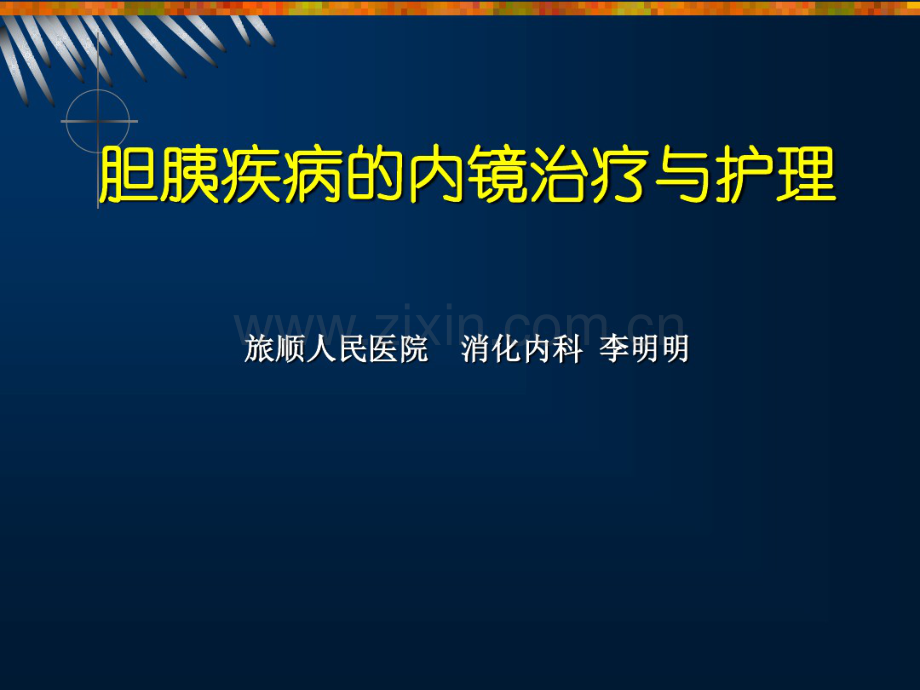 胆胰疾病的内镜治疗与护理

www.zixin.com.cn

旅顺人民医院　消化内科　李明明